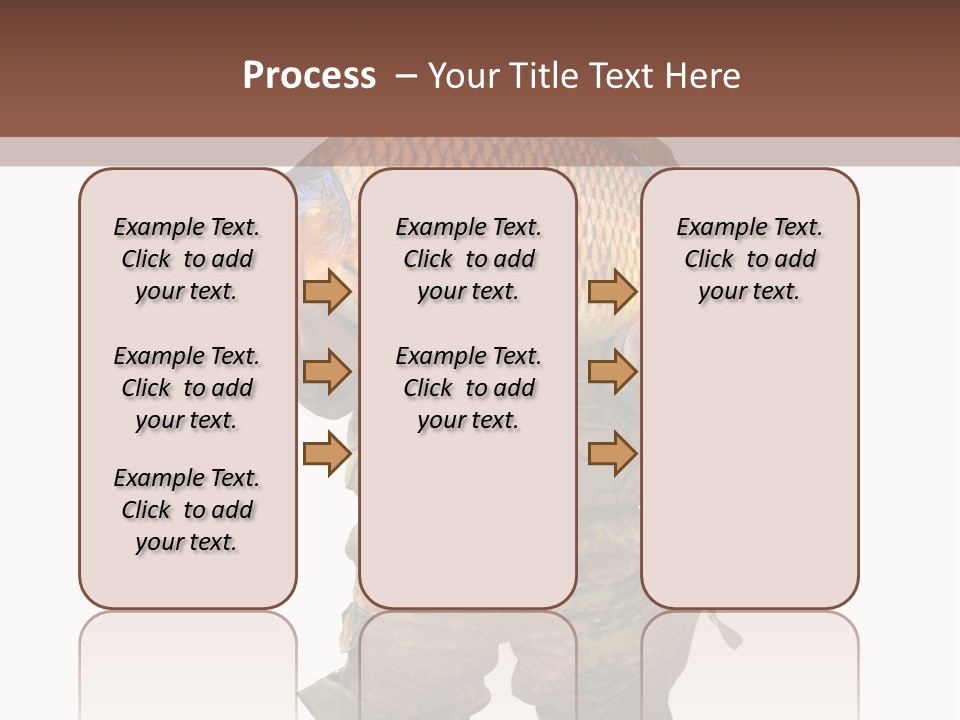 Process – Your Title Text Here

Example Text. Click to add your text.

Example Text. Click to add your text.

Example Text. Click to add your text.

Example Text. Click to add your text.

Example Text. Click to add your text.

Example Text. Click to add your text.